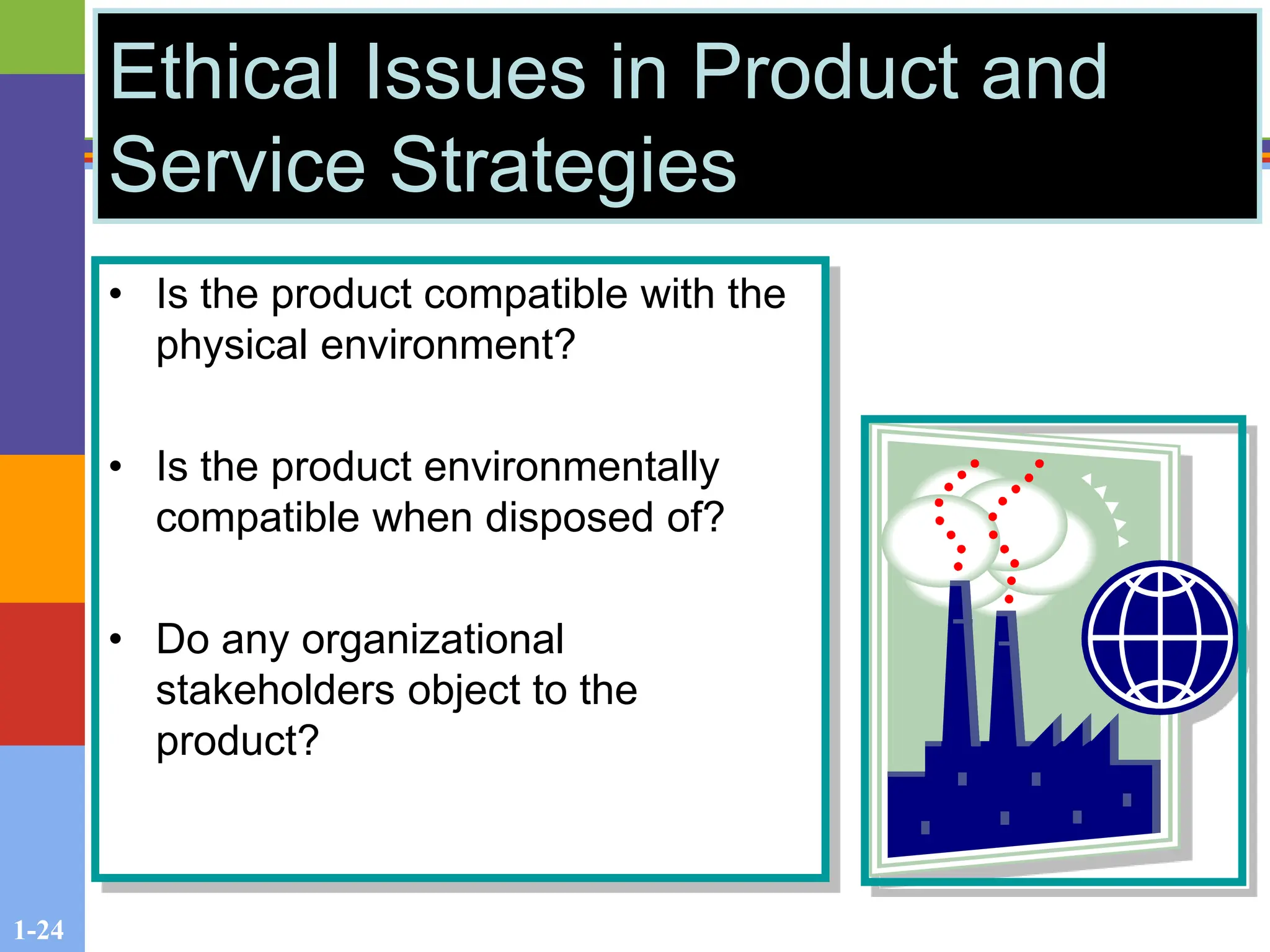 Ethical Issues in Product and Service Strategies

• Is the product compatible with the physical environment?

• Is the product environmentally compatible when disposed of?

• Do any organizational stakeholders object to the product?

1-24